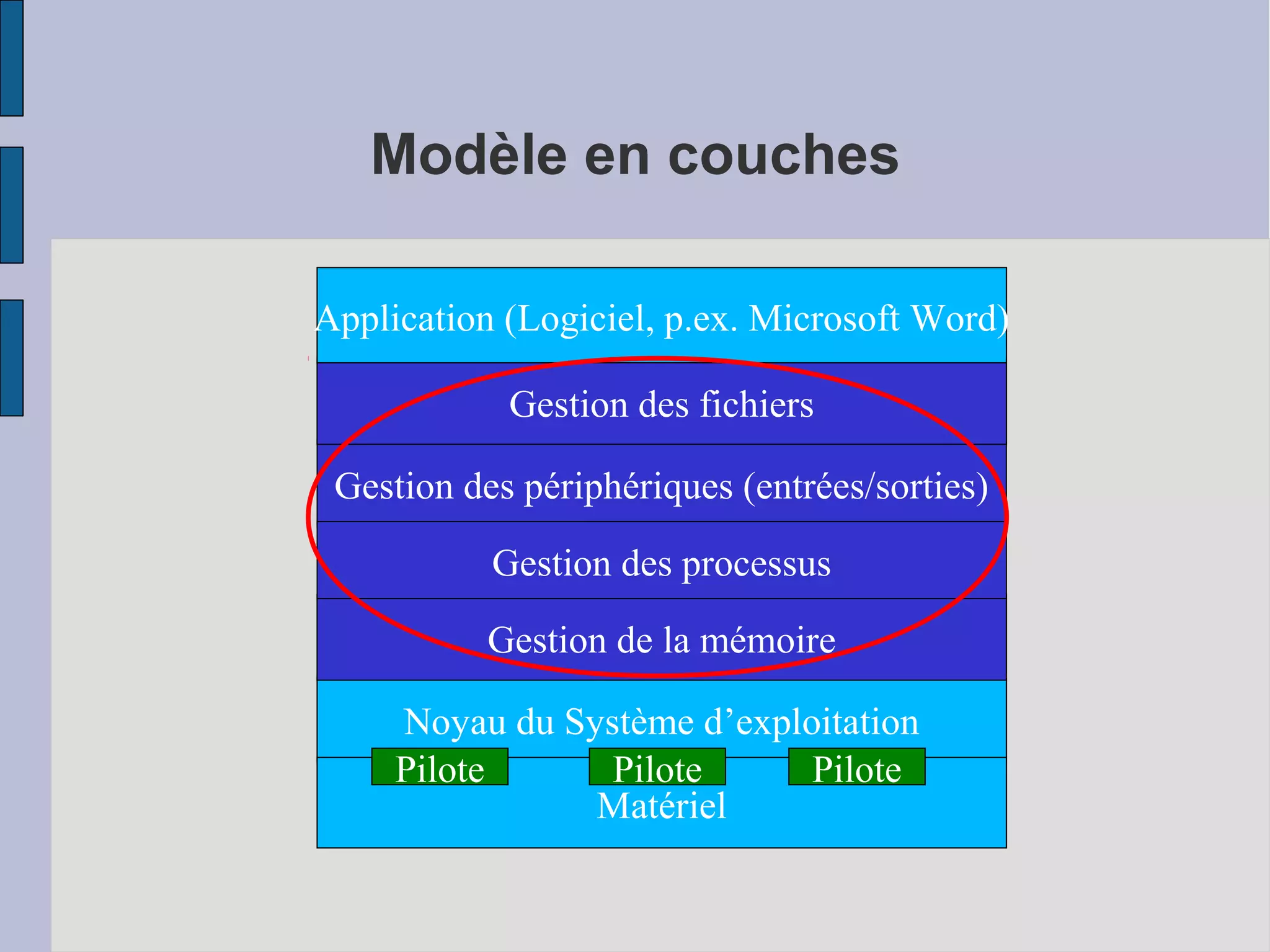 Modèle en couches

Application (Logiciel, p.ex. Microsoft Word)

Gestion des fichiers

Gestion des périphériques (entrées/sorties)

Gestion des processus

Gestion de la mémoire

Noyau du Système d’exploitation

Pilote Pilote Pilote

Matériel